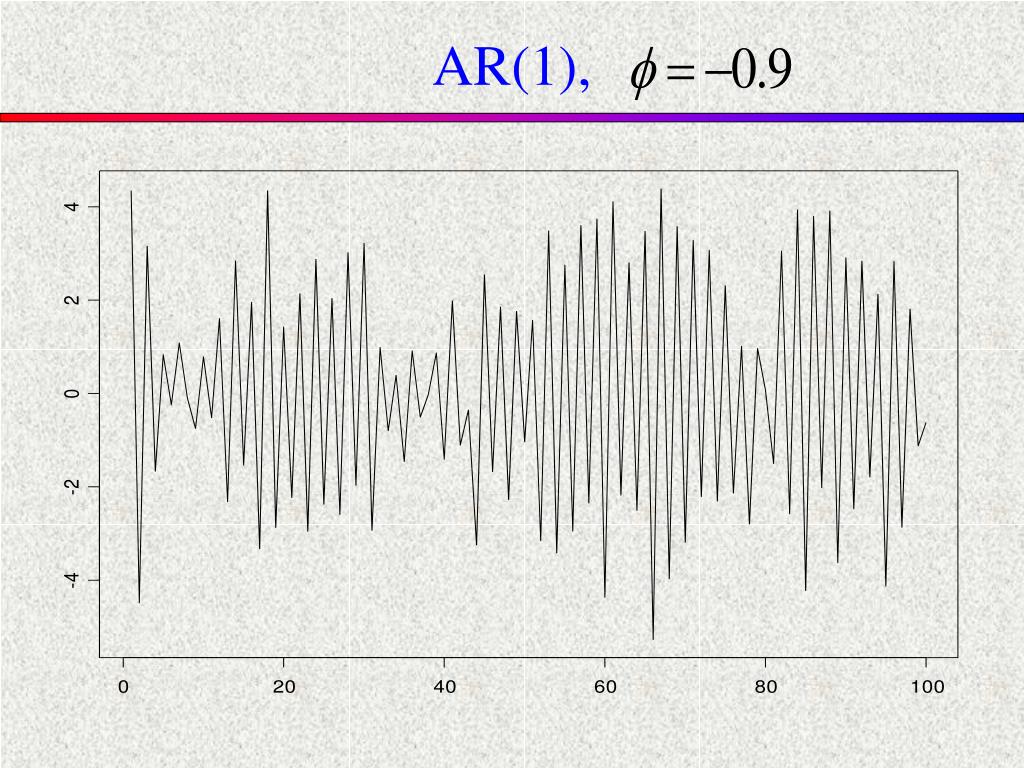 AR(1), $\phi = -0.9$

4
2
0
-2
-4

0
20
40
60
80
100